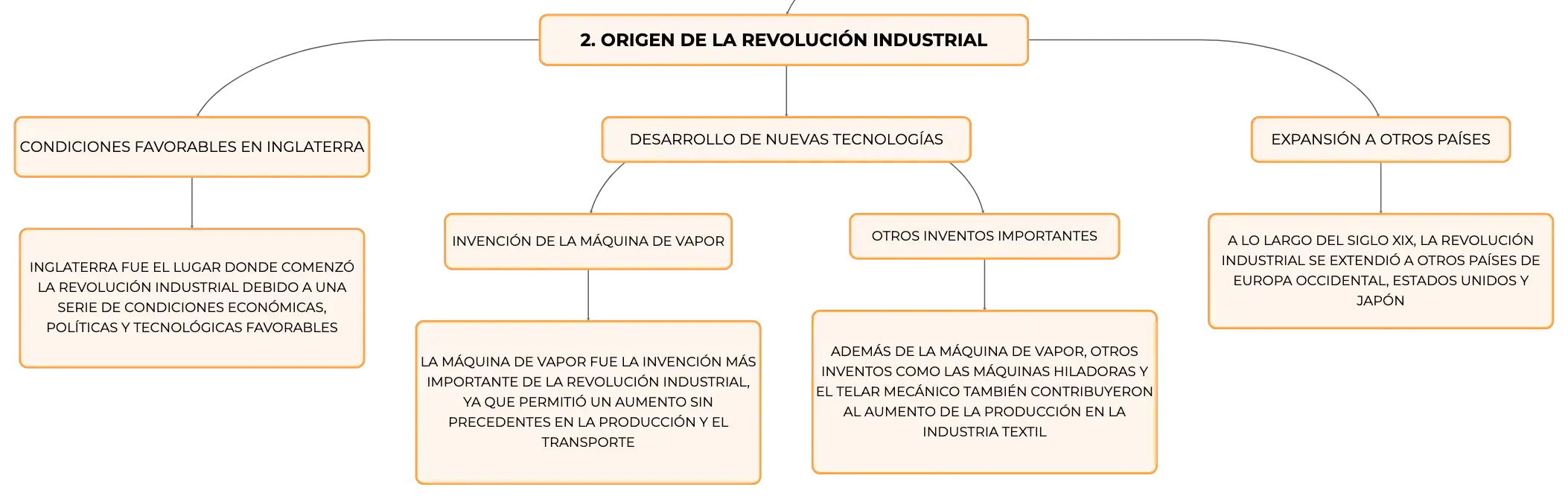 2. ORIGEN DE LA REVOLUCIÓN INDUSTRIAL

CONDICIONES FAVORABLES EN INGLATERRA

INGLATERRA FUE EL LUGAR DONDE COMENZÓ LA REVOLUCIÓN INDUSTRIAL DEBIDO A UNA SERIE DE CONDICIONES ECONÓMICAS, POLÍTICAS Y TECNOLÓGICAS FAVORABLES

DESARROLLO DE NUEVAS TECNOLOGÍAS

INVENCIÓN DE LA MÁQUINA DE VAPOR

LA MÁQUINA DE VAPOR FUE LA INVENCIÓN MÁS IMPORTANTE DE LA REVOLUCIÓN INDUSTRIAL, YA QUE PERMITIÓ UN AUMENTO SIN PRECEDENTES EN LA PRODUCCIÓN Y EL TRANSPORTE

OTROS INVENTOS IMPORTANTES

ADEMÁS DE LA MÁQUINA DE VAPOR, OTROS INVENTOS COMO LAS MÁQUINAS HILADORAS Y EL TELAR MECÁNICO TAMBIÉN CONTRIBUYERON AL AUMENTO DE LA PRODUCCIÓN EN LA INDUSTRIA TEXTIL

EXPANSIÓN A OTROS PAÍSES

A LO LARGO DEL SIGLO XIX, LA REVOLUCIÓN INDUSTRIAL SE EXTENDIÓ A OTROS PAÍSES DE EUROPA OCCIDENTAL, ESTADOS UNIDOS Y JAPÓN